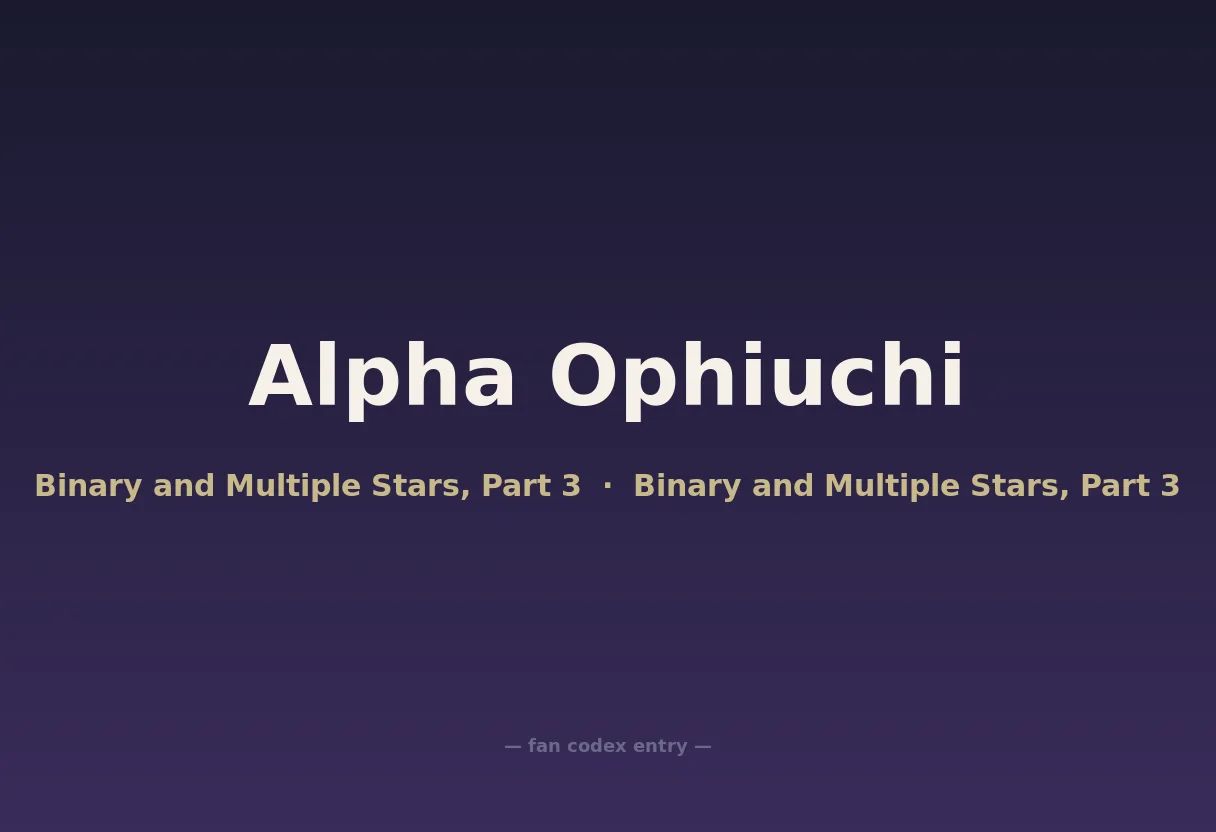 Alpha Ophiuchi

Binary and Multiple Stars, Part 3 · Binary and Multiple Stars, Part 3

— fan codex entry —